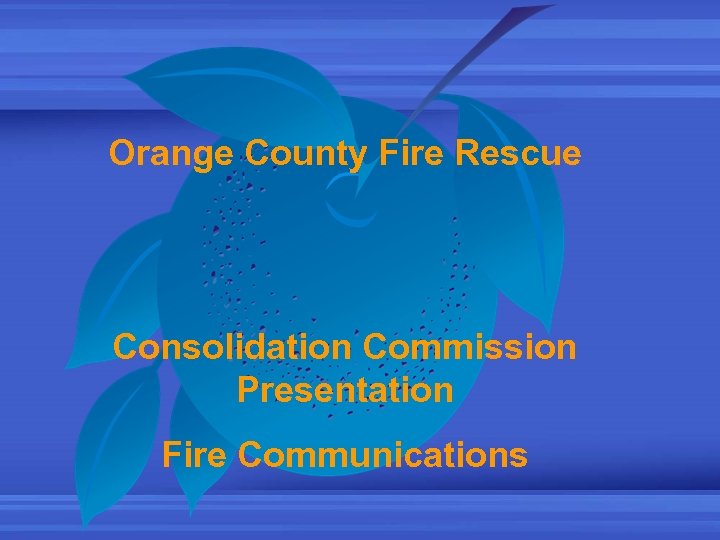 Orange County Fire Rescue

Consolidation Commission Presentation

Fire Communications